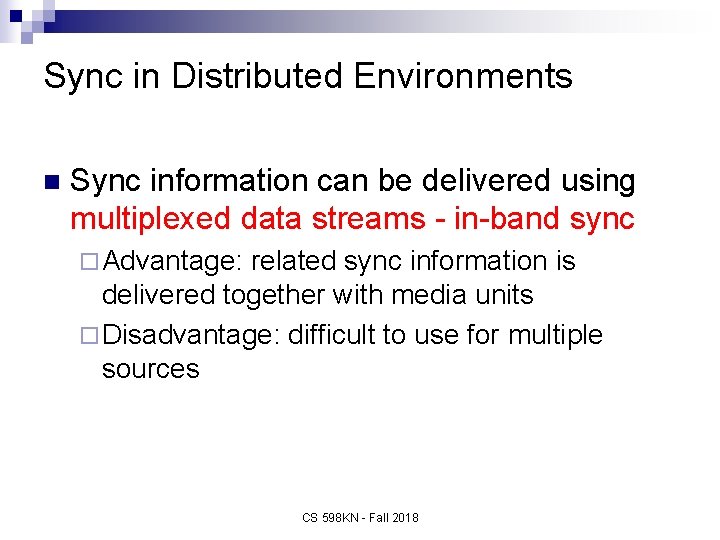 Sync in Distributed Environments

Sync information can be delivered using multiplexed data streams - in-band sync

Advantage: related sync information is delivered together with media units

Disadvantage: difficult to use for multiple sources

CS 598KN - Fall 2018